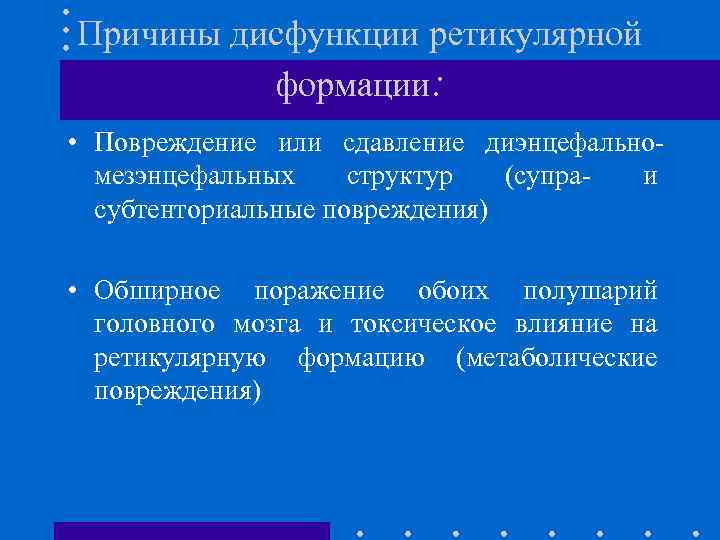 Причины дисфункции ретикулярной формации:

• Повреждение или сдавление диэнцефально-мезэнцефальных структур (супра- и субтенториальные повреждения)

• Обширное поражение обоих полушарий головного мозга и токсическое влияние на ретикулярную формацию (метаболические повреждения)